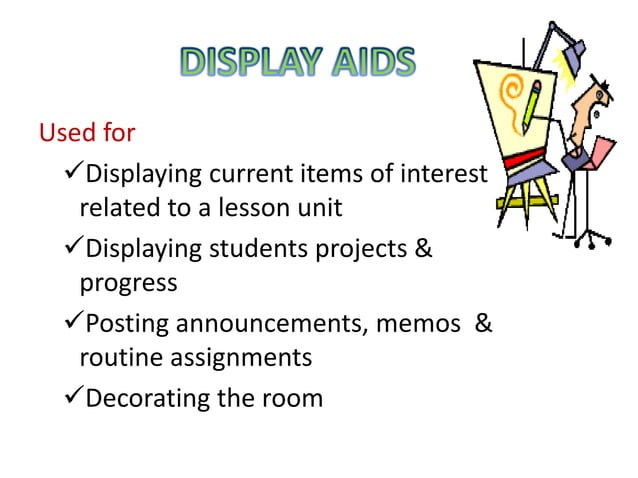 DISPLAY AIDS

Used for

✓Displaying current items of interest related to a lesson unit

✓Displaying students projects & progress

✓Posting announcements, memos & routine assignments

✓Decorating the room